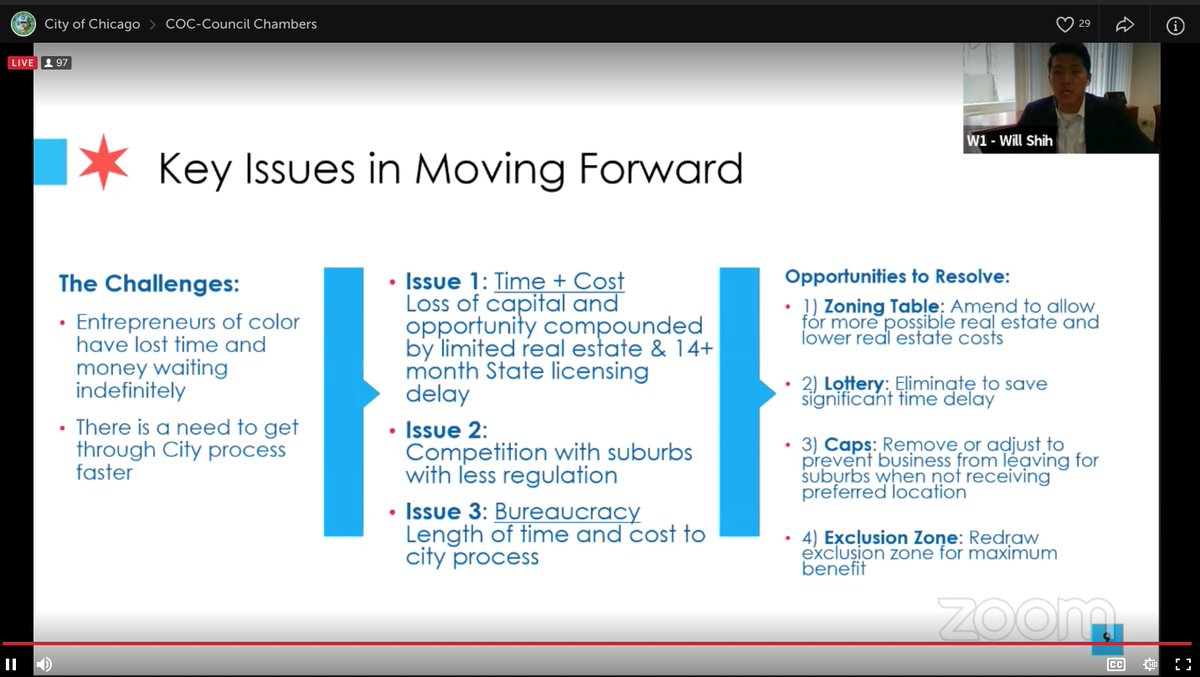 City of Chicago > COC-Council Chambers

29

LIVE 97

W1 - Will Shih

Key Issues in Moving Forward

The Challenges:

• Entrepreneurs of color have lost time and money waiting indefinitely

• There is a need to get through City process faster

• Issue 1: Time + Cost
Loss of capital and opportunity compounded by limited real estate & 14+ month State licensing delay

• Issue 2:
Competition with suburbs with less regulation

• Issue 3: Bureaucracy
Length of time and cost to city process

Opportunities to Resolve:

• 1) Zoning Table: Amend to allow for more possible real estate and lower real estate costs

• 2) Lottery: Eliminate to save significant time delay

• 3) Caps: Remove or adjust to prevent business from leaving for suburbs when not receiving preferred location

• 4) Exclusion Zone: Redraw exclusion zone for maximum benefit

zoom

CC